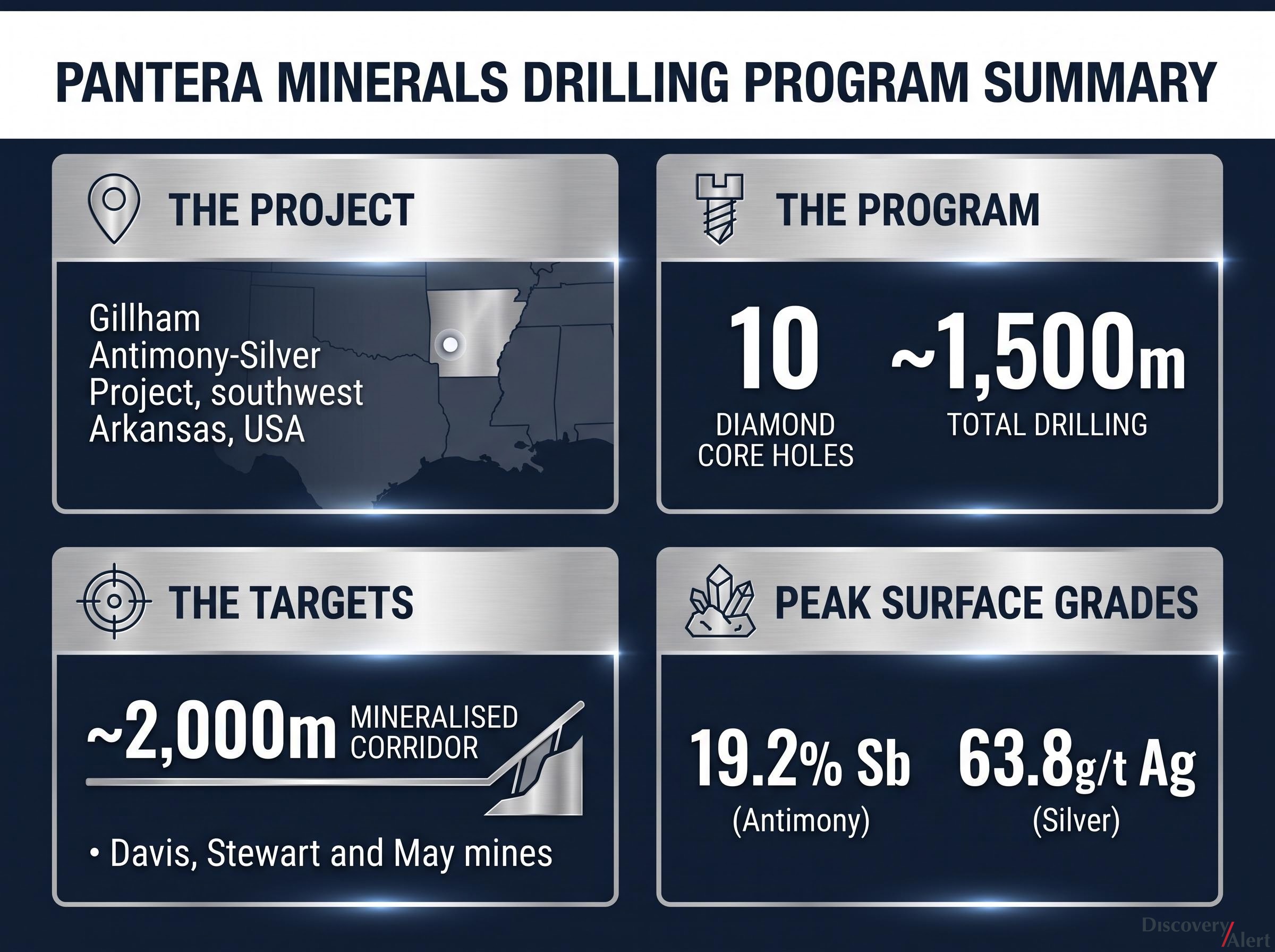 PANTERA MINERALS DRILLING PROGRAM SUMMARY

THE PROJECT

Gillham Antimony-Silver Project, southwest Arkansas, USA

THE PROGRAM

10
DIAMOND CORE HOLES

~1,500m
TOTAL DRILLING

THE TARGETS

~2,000m MINERALISED CORRIDOR

• Davis, Stewart and May mines

PEAK SURFACE GRADES

19.2% Sb
(Antimony)

63.8g/t Ag
(Silver)

Discovery Alert